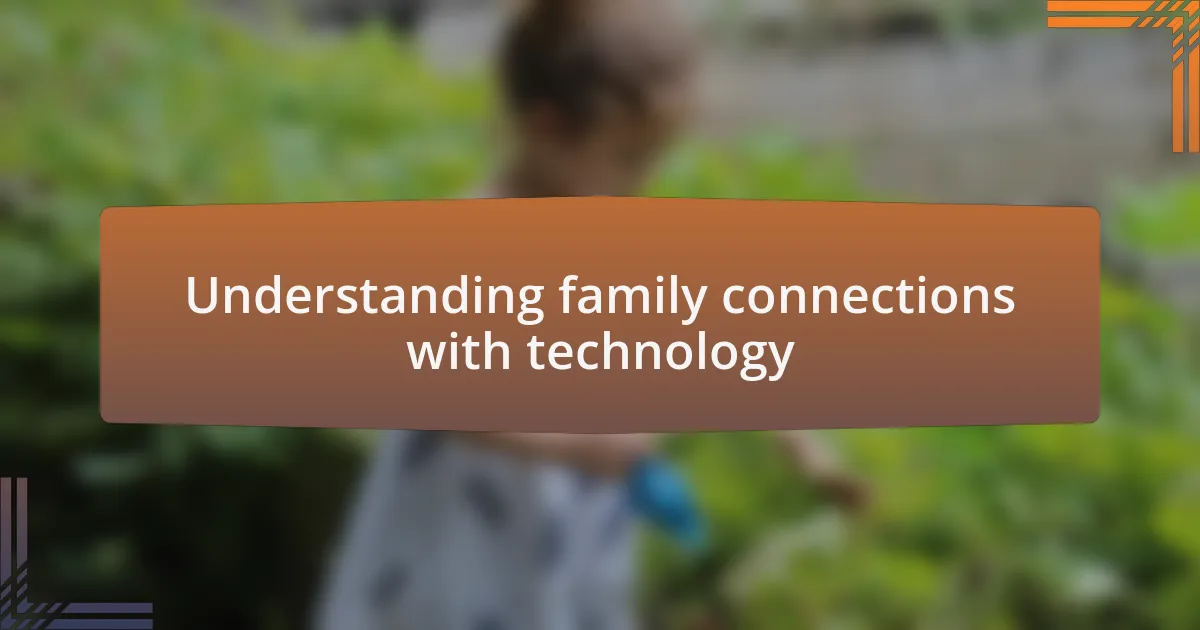 Understanding family connections with technology